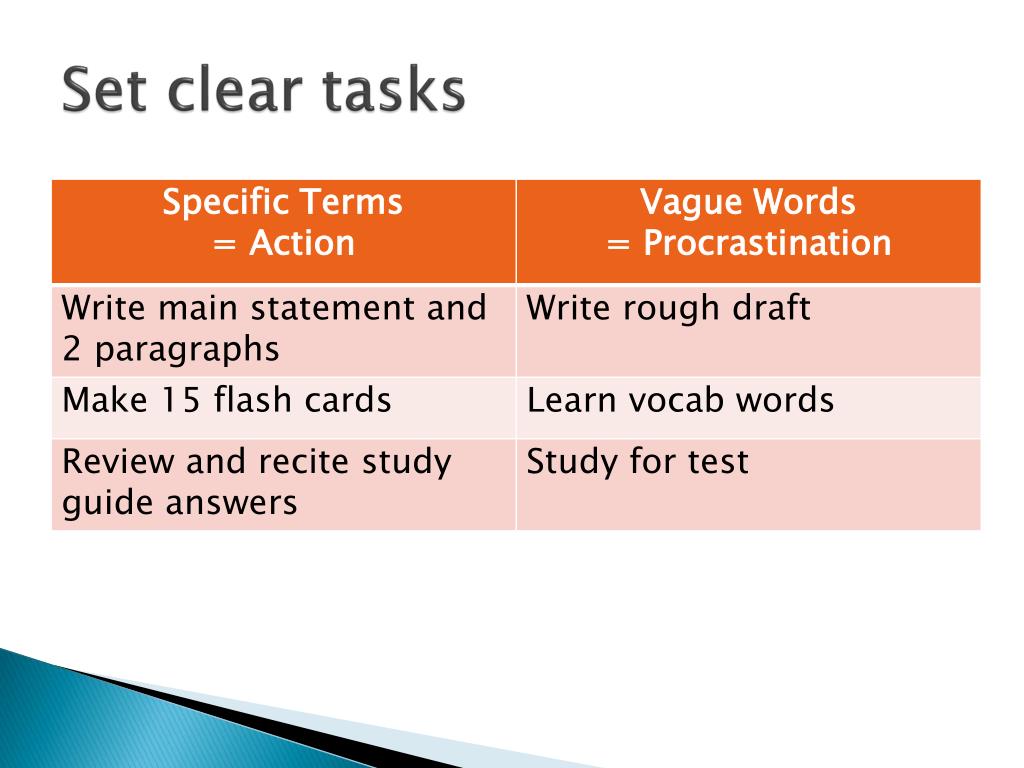 Set clear tasks

| Specific Terms = Action | Vague Words = Procrastination |
|---|---|
| Write main statement and 2 paragraphs | Write rough draft |
| Make 15 flash cards | Learn vocab words |
| Review and recite study guide answers | Study for test |